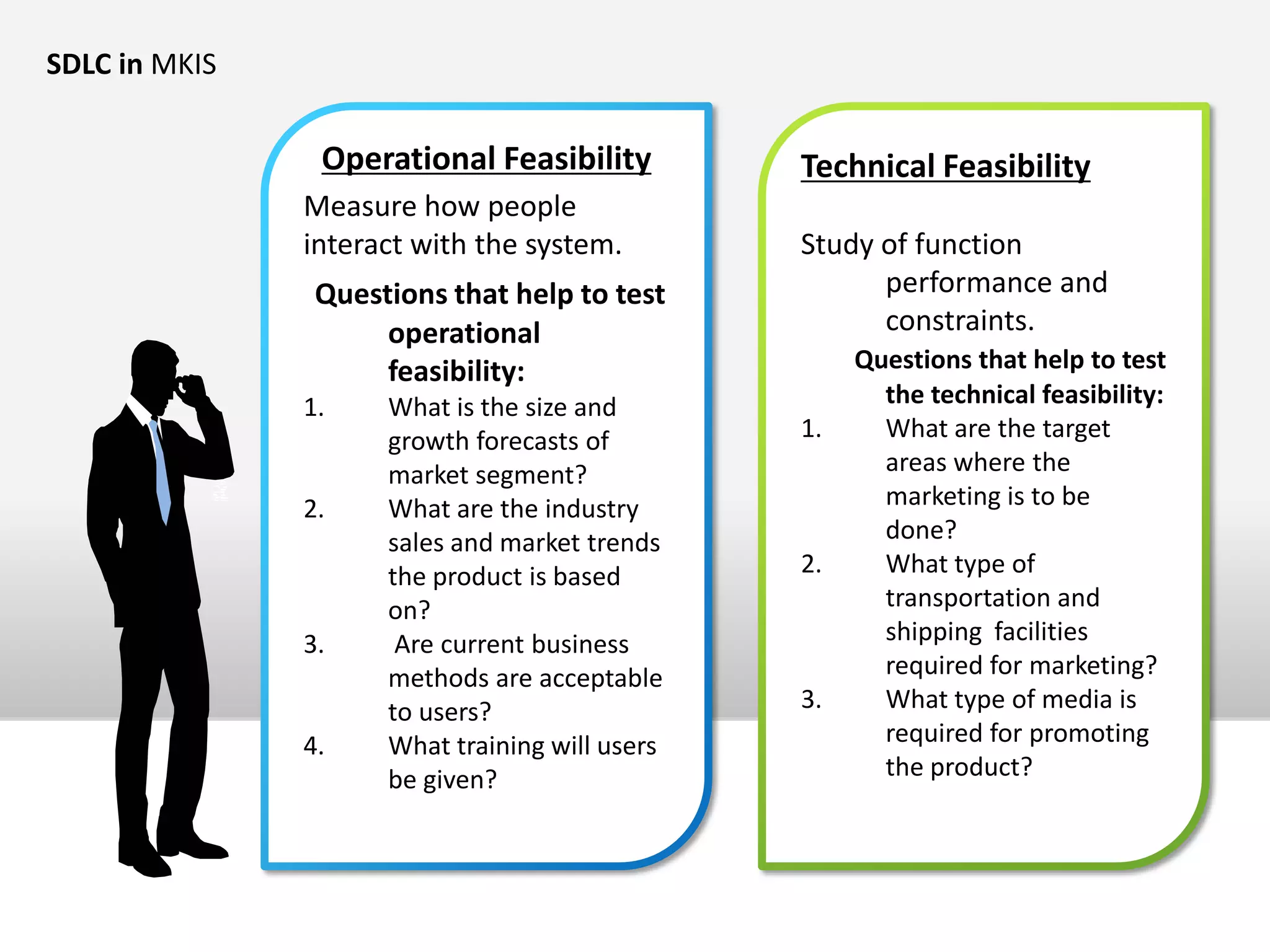 SDLC in MKIS

Operational Feasibility

Measure how people interact with the system.

Questions that help to test operational feasibility:

1. What is the size and growth forecasts of market segment?
2. What are the industry sales and market trends the product is based on?
3. Are current business methods are acceptable to users?
4. What training will users be given?

Technical Feasibility

Study of function performance and constraints.

Questions that help to test the technical feasibility:

1. What are the target areas where the marketing is to be done?
2. What type of transportation and shipping facilities required for marketing?
3. What type of media is required for promoting the product?